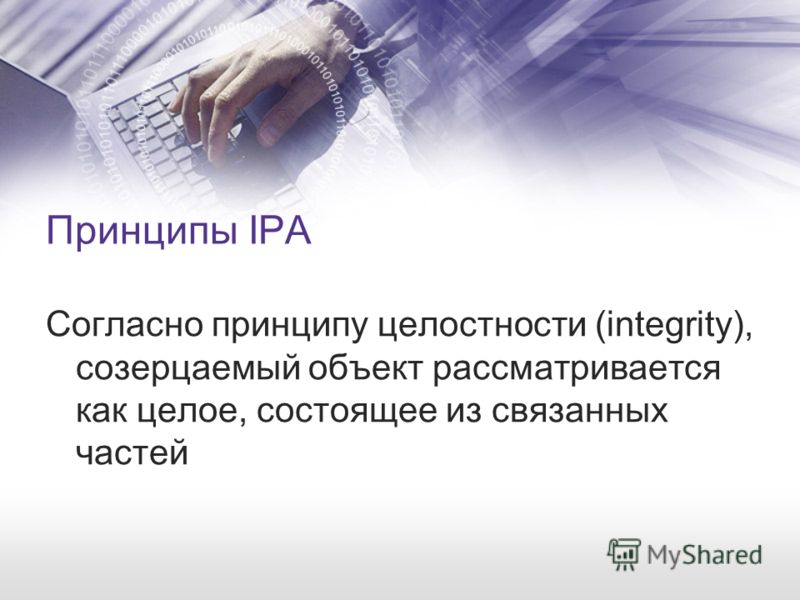 Принципы IPA

Согласно принципу целостности (integrity), созерцаемый объект рассматривается как целое, состоящее из связанных частей

MyShared